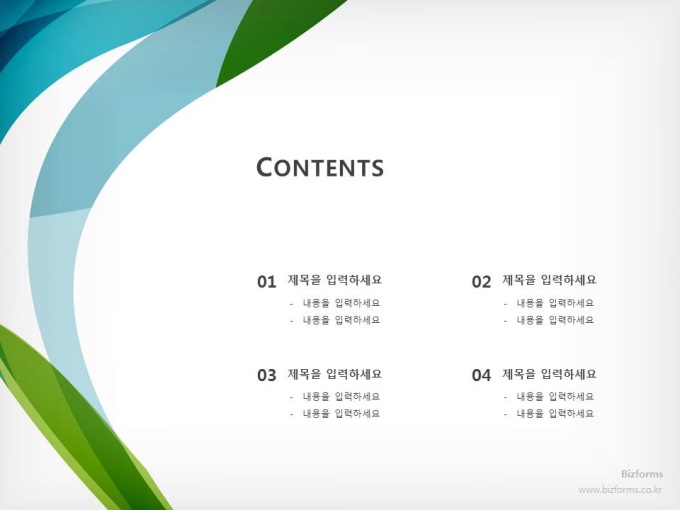 CONTENTS

01 제목을 입력하세요
- 내용을 입력하세요
- 내용을 입력하세요

02 제목을 입력하세요
- 내용을 입력하세요
- 내용을 입력하세요

03 제목을 입력하세요
- 내용을 입력하세요
- 내용을 입력하세요

04 제목을 입력하세요
- 내용을 입력하세요
- 내용을 입력하세요

Bizforms
www.bizforms.co.kr